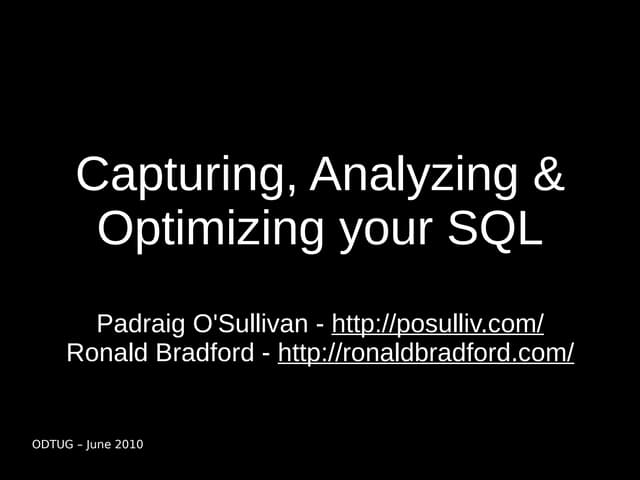 Capturing, Analyzing & Optimizing your SQL

Padraig O'Sullivan - http://posulliv.com/
Ronald Bradford - http://ronaldbradford.com/

ODTUG – June 2010